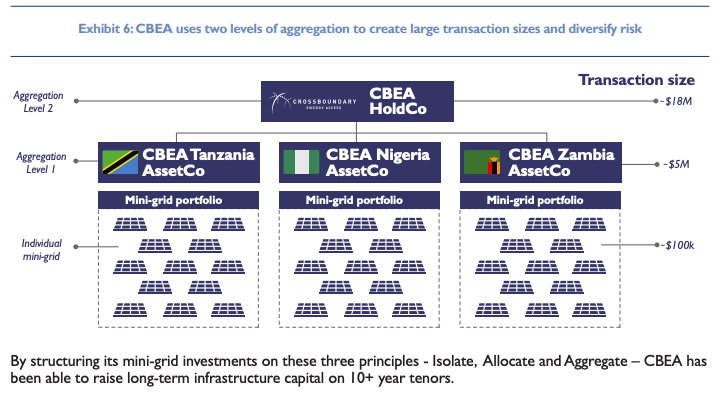 Exhibit 6: CBEA uses two levels of aggregation to create large transaction sizes and diversify risk

Transaction size

Aggregation Level 2

CROSSBOUNDARY ENERGY ACCESS

CBEA HoldCo

~$18M

Aggregation Level 1

CBEA Tanzania AssetCo

CBEA Nigeria AssetCo

CBEA Zambia AssetCo

~$5M

Mini-grid portfolio

Mini-grid portfolio

Mini-grid portfolio

Individual mini-grid

~$100k

By structuring its mini-grid investments on these three principles - Isolate, Allocate and Aggregate – CBEA has been able to raise long-term infrastructure capital on 10+ year tenors.